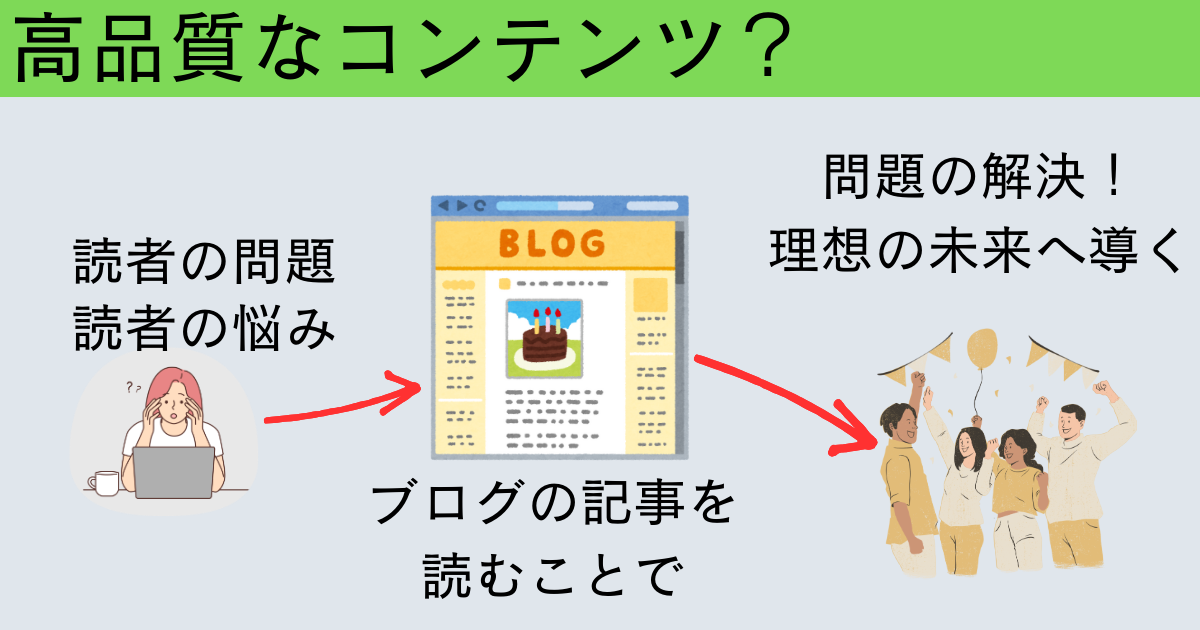 高品質なコンテンツ？

読者の問題
読者の悩み

??

BLOG

ブログの記事を
読むことで

問題の解決！
理想の未来へ導く